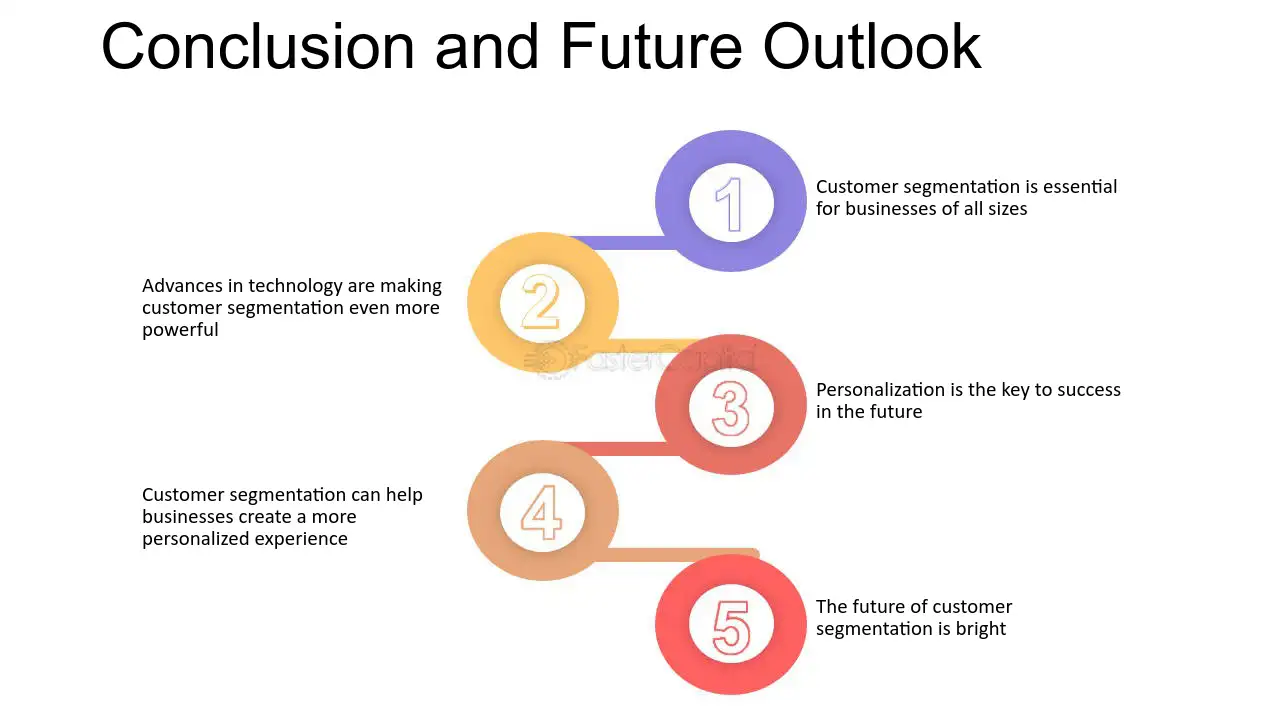 Conclusion and Future Outlook

1

Customer segmentation is essential for businesses of all sizes

2

Advances in technology are making customer segmentation even more powerful

3

Personalization is the key to success in the future

4

Customer segmentation can help businesses create a more personalized experience

5

The future of customer segmentation is bright

FasterCapital